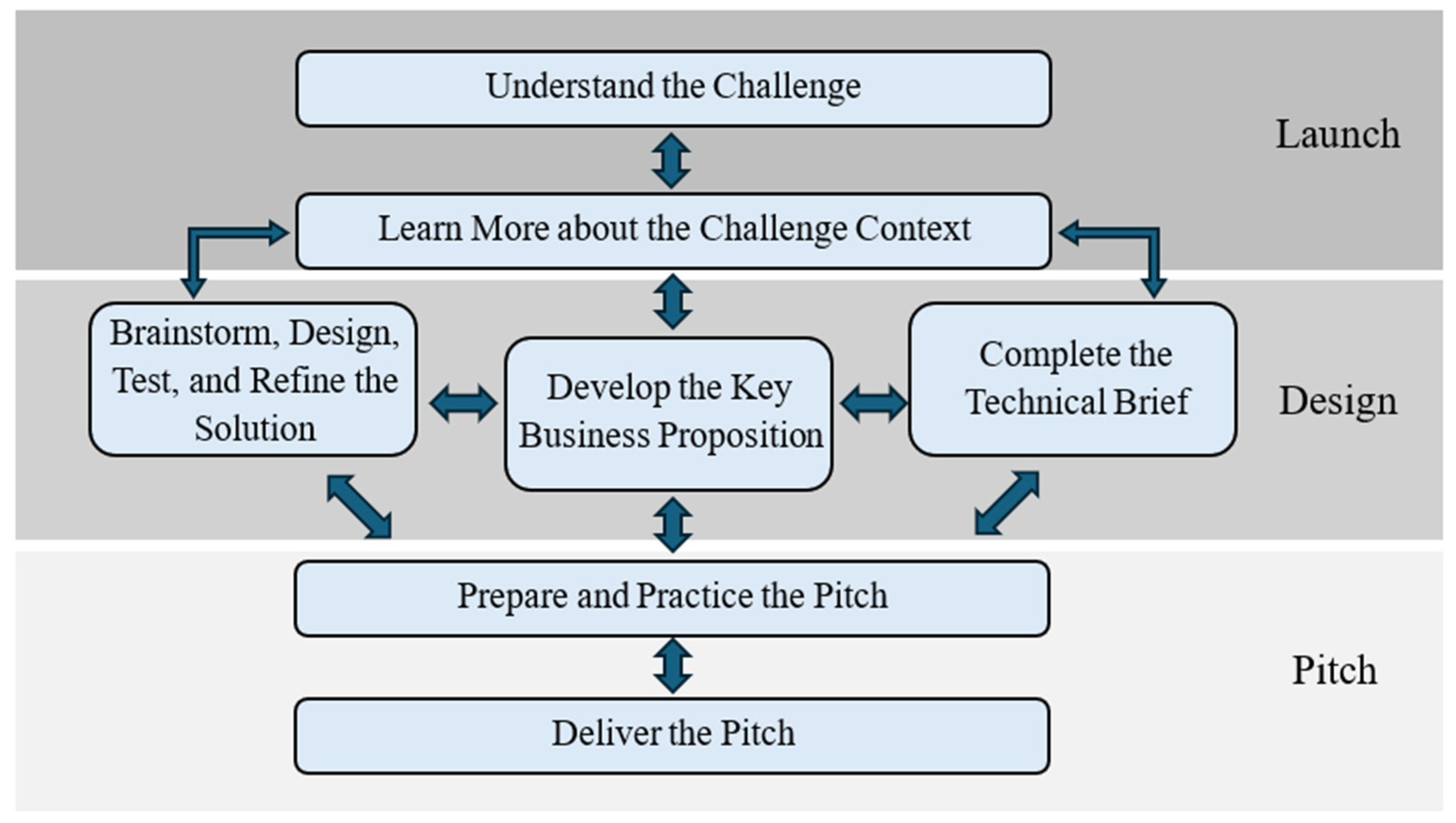 Understand the Challenge

Launch

Learn More about the Challenge Context

Brainstorm, Design, Test, and Refine the Solution

Develop the Key Business Proposition

Complete the Technical Brief

Design

Prepare and Practice the Pitch

Pitch

Deliver the Pitch